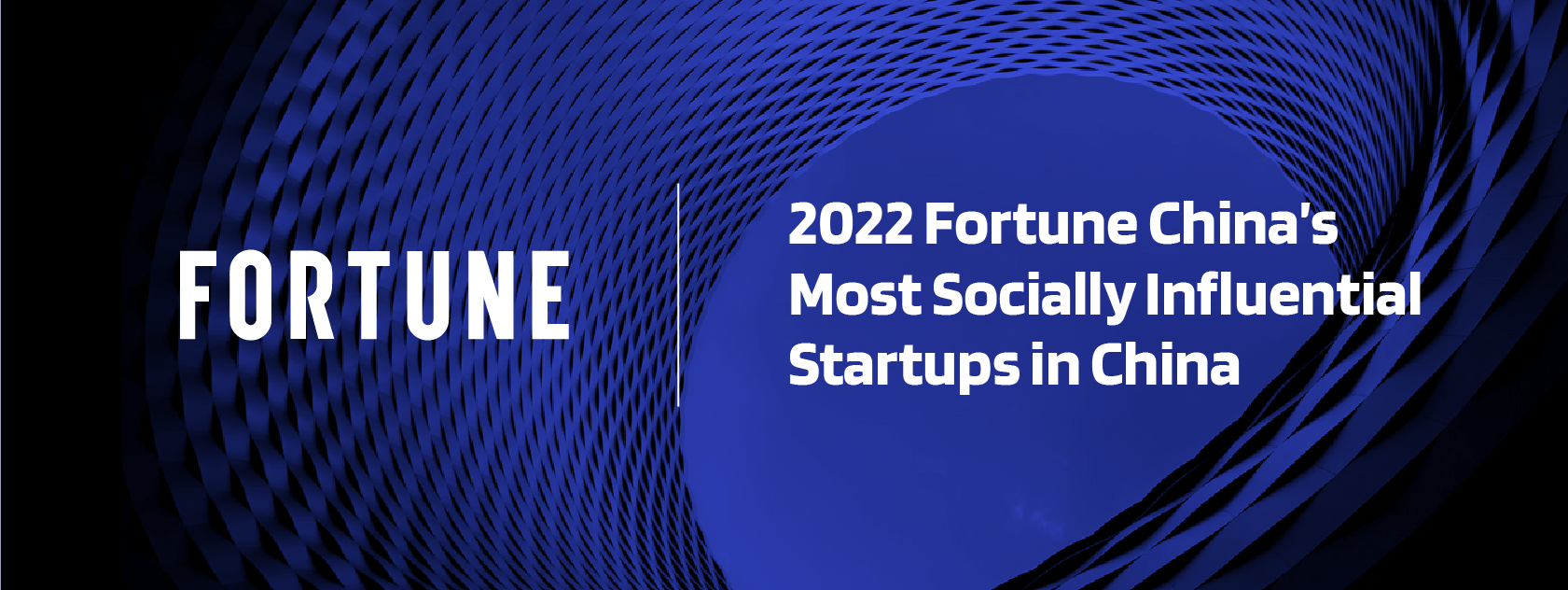 FORTUNE

2022 Fortune China's Most Socially Influential Startups in China